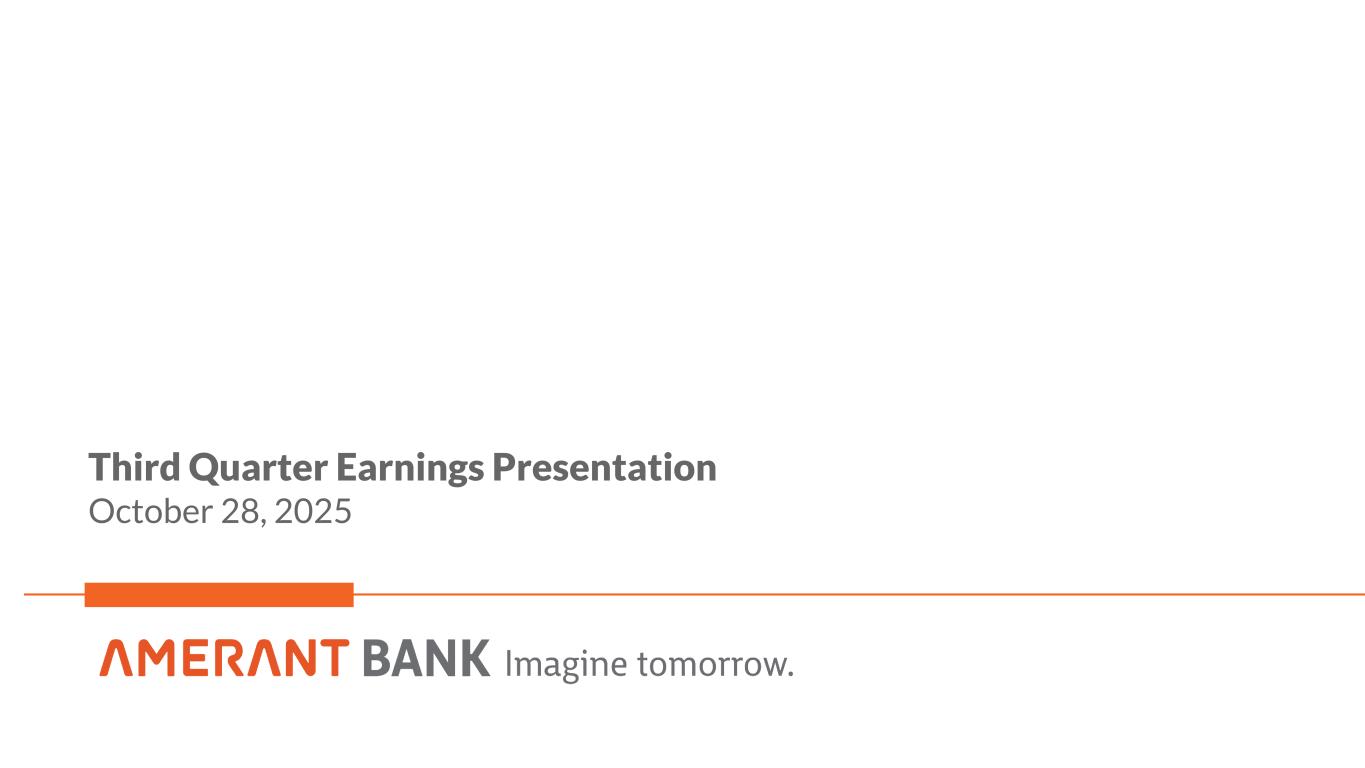 Third Quarter Earnings Presentation
October 28, 2025

AMERANT BANK Imagine tomorrow.